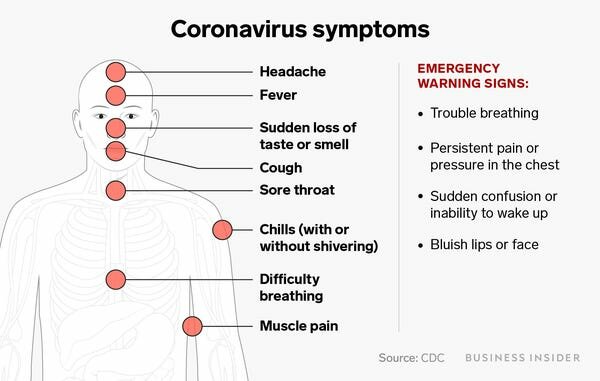 Coronavirus symptoms

Headache
Fever
Sudden loss of taste or smell
Cough
Sore throat
Chills (with or without shivering)
Difficulty breathing
Muscle pain

EMERGENCY WARNING SIGNS:

• Trouble breathing
• Persistent pain or pressure in the chest
• Sudden confusion or inability to wake up
• Bluish lips or face

Source: CDC BUSINESS INSIDER